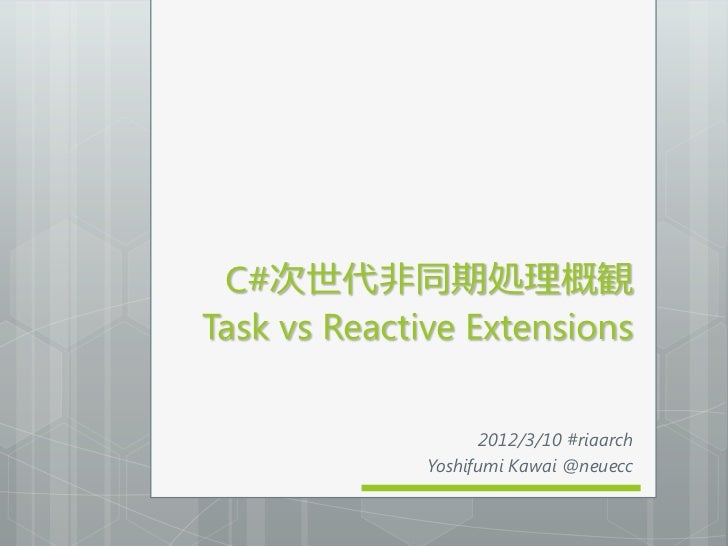 C#次世代非同期処理概観
Task vs Reactive Extensions

2012/3/10 #riaarch
Yoshifumi Kawai @neuecc